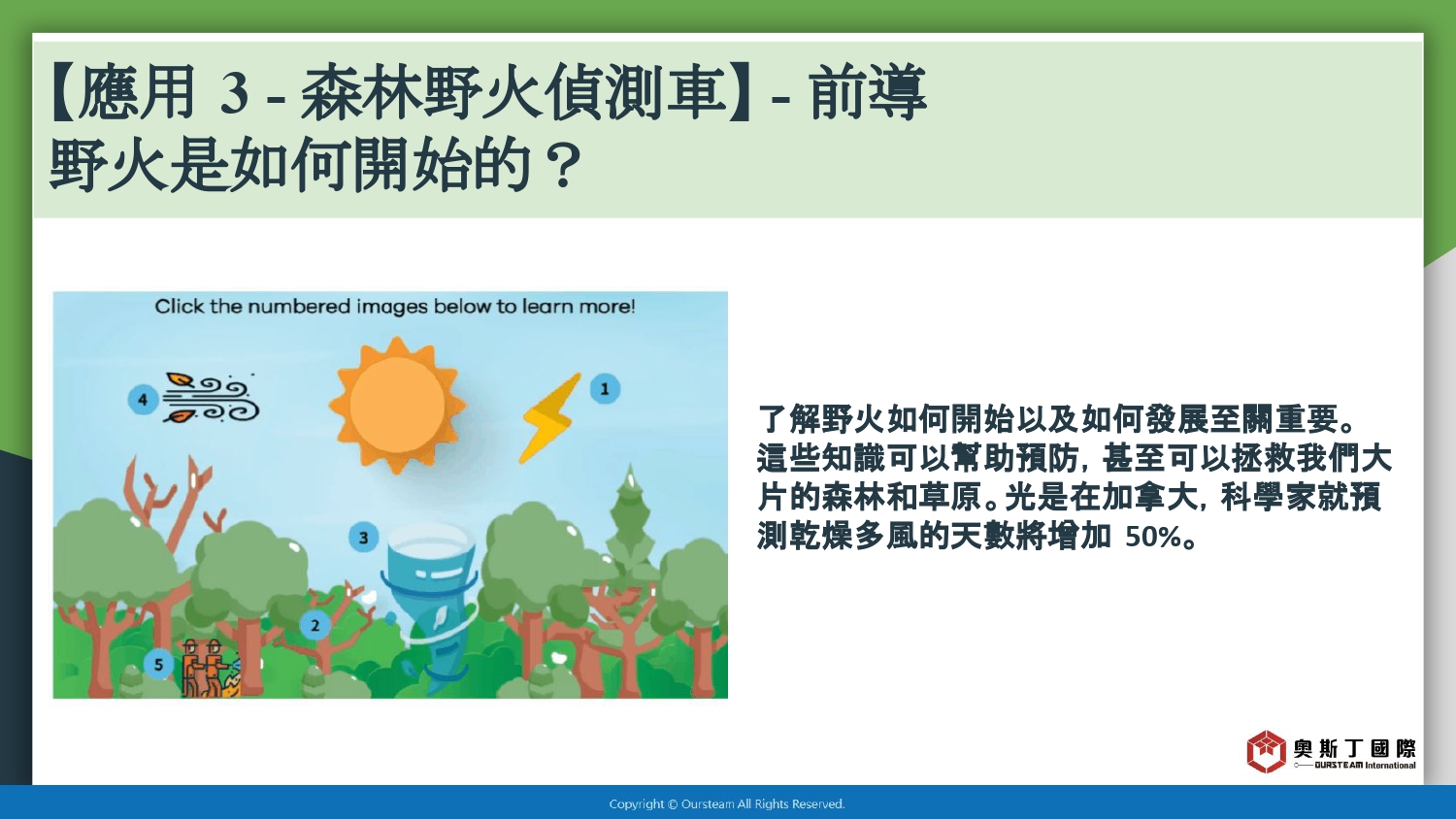 【應用 3 - 森林野火偵測車】- 前導
野火是如何開始的？

Click the numbered images below to learn more!

4

1

3

2

5

了解野火如何開始以及如何發展至關重要。這些知識可以幫助預防，甚至可以拯救我們大片的森林和草原。光是在加拿大，科學家就預測乾燥多風的天數將增加 50%。

奧斯丁國際
OURSTEAM International

Copyright © Oursteam All Rights Reserved.